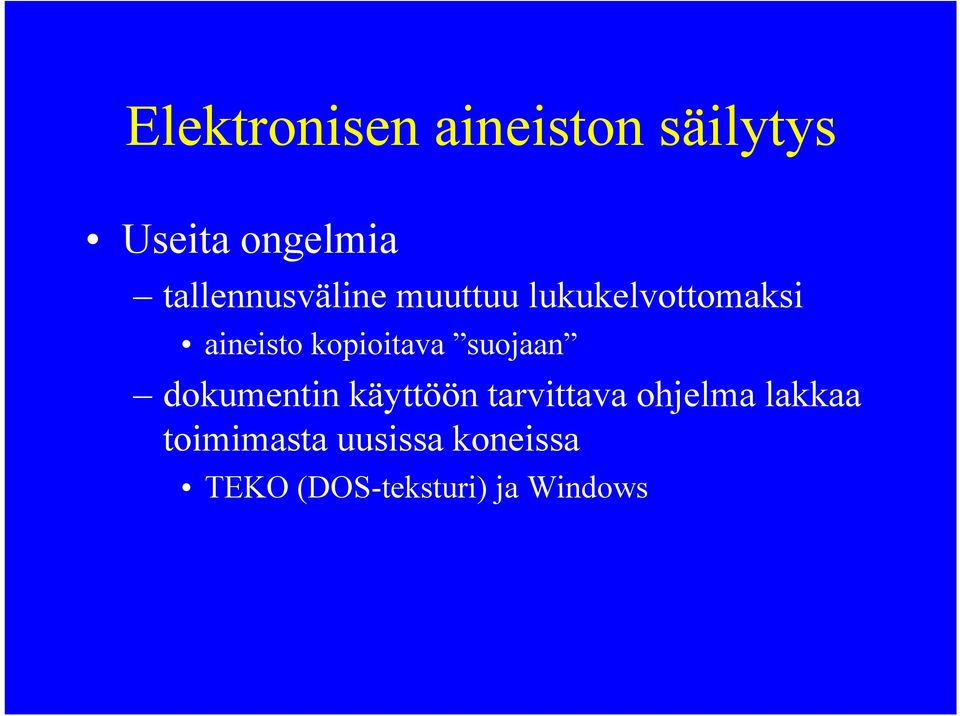 Elektronisen aineiston säilytys

• Useita ongelmia

– tallennusväline muuttuu lukukelvottomaksi

• aineisto kopioitava ”suojaan”

– dokumentin käyttöön tarvittava ohjelma lakkaa toimimasta uusissa koneissa

• TEKO (DOS-teksturi) ja Windows